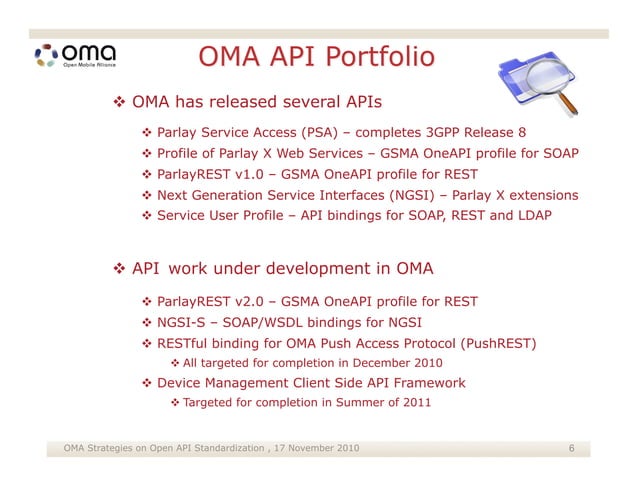 oma
Open Mobile Alliance

OMA API Portfolio

❖ OMA has released several APIs

❖ Parlay Service Access (PSA) – completes 3GPP Release 8
❖ Profile of Parlay X Web Services – GSMA OneAPI profile for SOAP
❖ ParlayREST v1.0 – GSMA OneAPI profile for REST
❖ Next Generation Service Interfaces (NGSI) – Parlay X extensions
❖ Service User Profile – API bindings for SOAP, REST and LDAP

❖ API work under development in OMA

❖ ParlayREST v2.0 – GSMA OneAPI profile for REST
❖ NGSI-S – SOAP/WSDL bindings for NGSI
❖ RESTful binding for OMA Push Access Protocol (PushREST)
❖ All targeted for completion in December 2010
❖ Device Management Client Side API Framework
❖ Targeted for completion in Summer of 2011

OMA Strategies on Open API Standardization , 17 November 2010

6